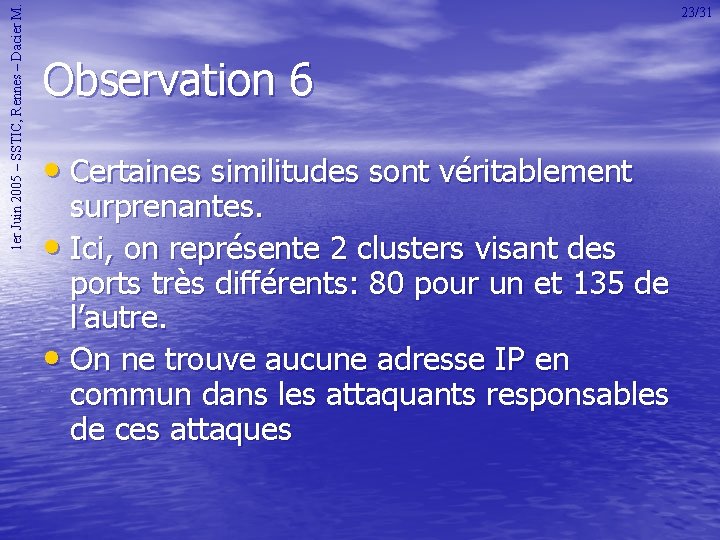 1er Juin 2005 – SSTIC, Rennes – Dacier M.

23/31

Observation 6

• Certaines similitudes sont véritablement surprenantes.
• Ici, on représente 2 clusters visant des ports très différents: 80 pour un et 135 de l'autre.
• On ne trouve aucune adresse IP en commun dans les attaquants responsables de ces attaques